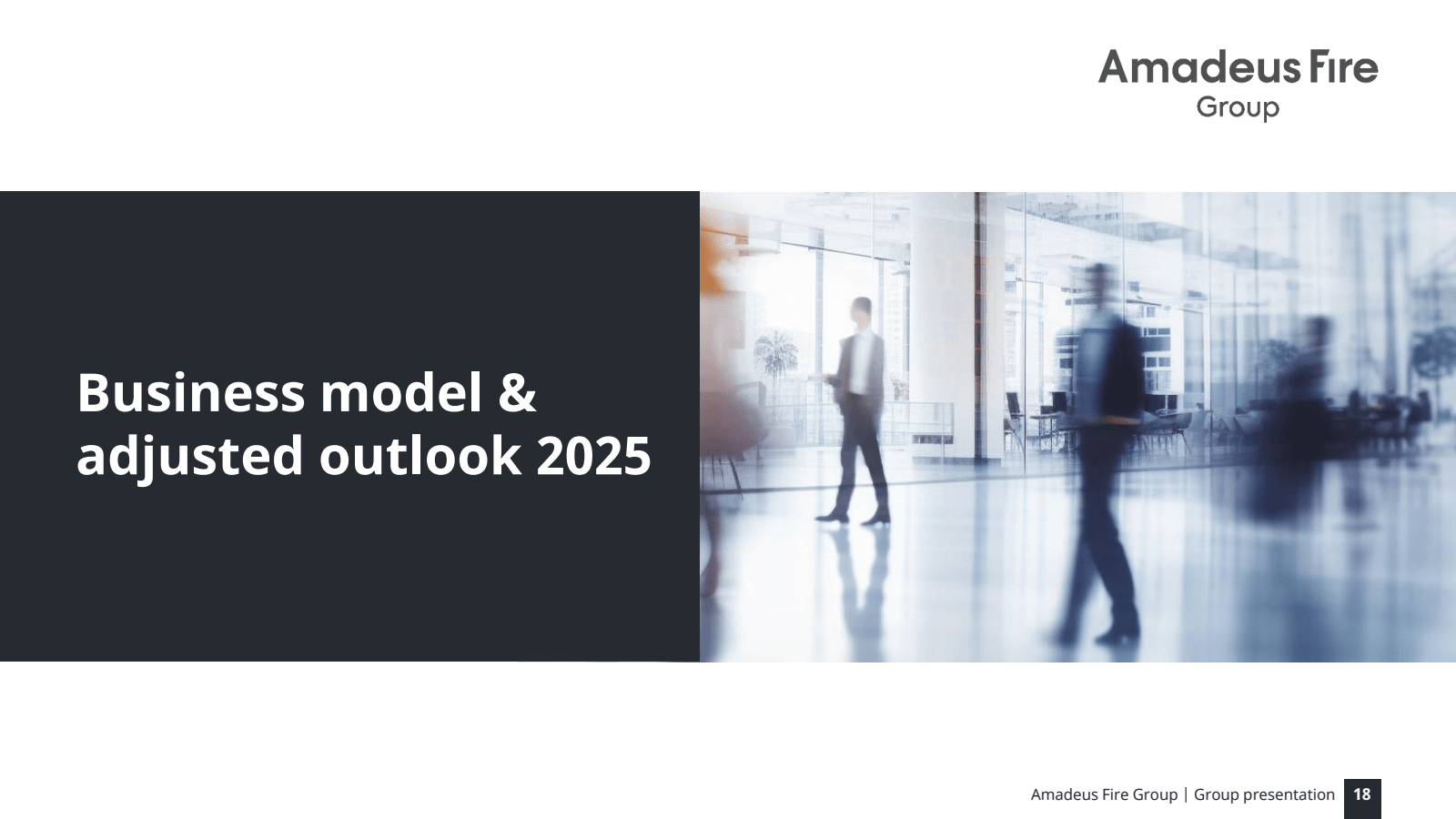 Amadeus Fire
Group

Business model & adjusted outlook 2025

Amadeus Fire Group | Group presentation 18